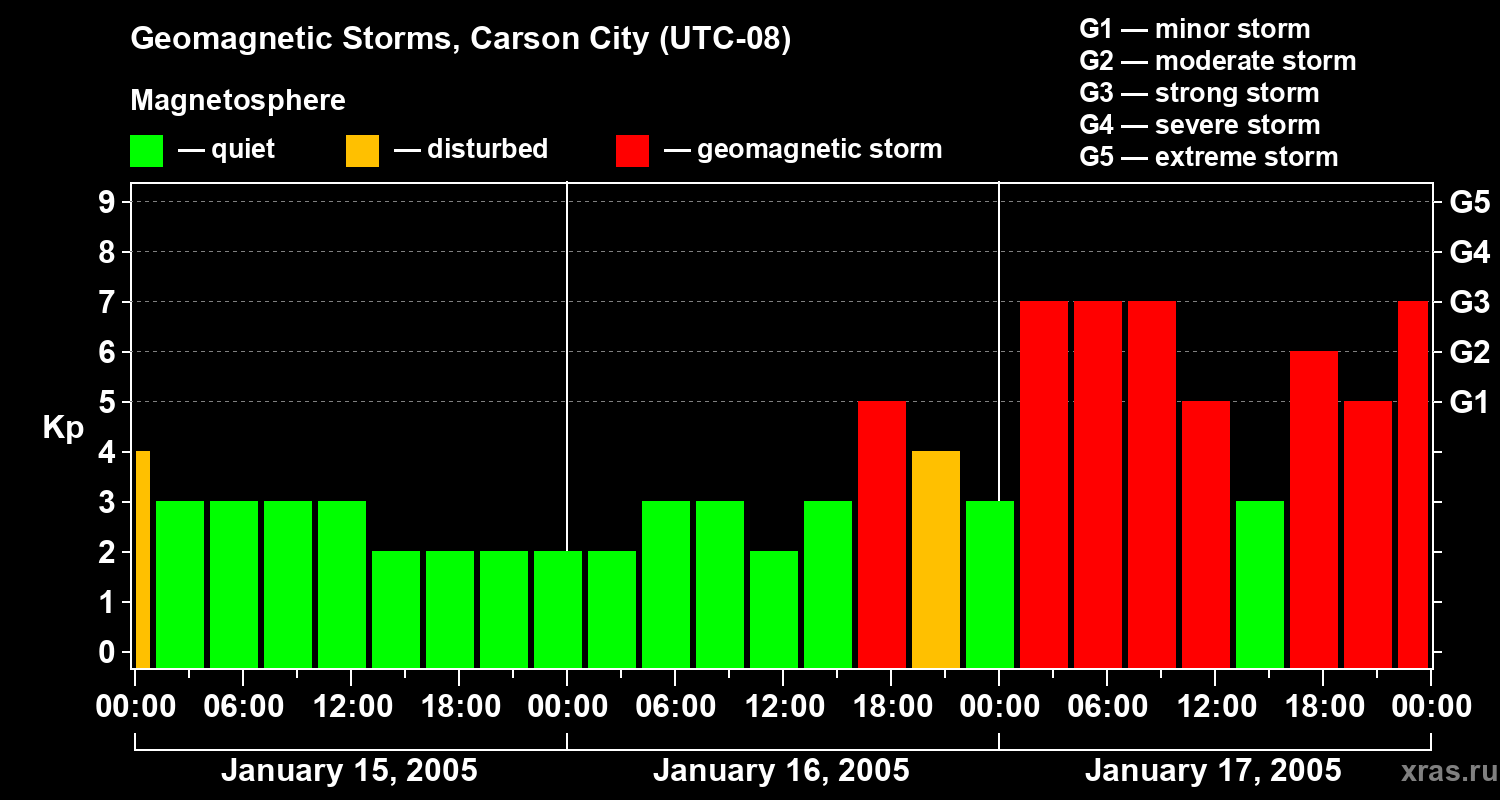 Geomagnetic Storms, Carson City (UTC-08)

Magnetosphere

— quiet — disturbed — geomagnetic storm

G1 — minor storm
G2 — moderate storm
G3 — strong storm
G4 — severe storm
G5 — extreme storm

Kp

9
8
7
6
5
4
3
2
1
0

G5
G4
G3
G2
G1

00:00 06:00 12:00 18:00 00:00 06:00 12:00 18:00 00:00 06:00 12:00 18:00 00:00

January 15, 2005 January 16, 2005 January 17, 2005

xras.ru